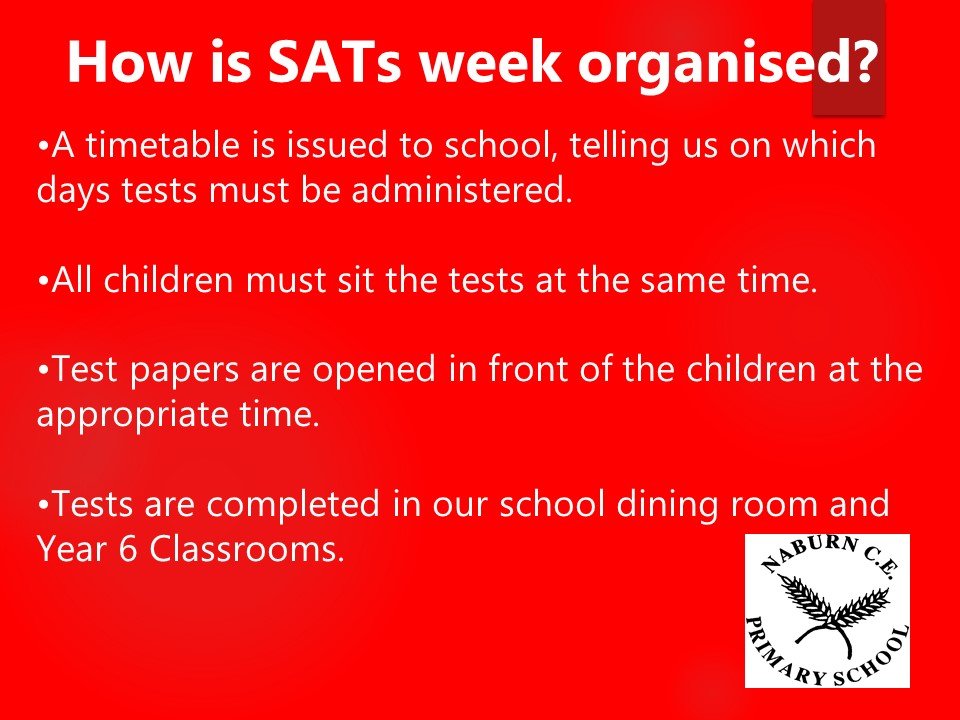 How is SATs week organised?

•A timetable is issued to school, telling us on which days tests must be administered.

•All children must sit the tests at the same time.

•Test papers are opened in front of the children at the appropriate time.

•Tests are completed in our school dining room and Year 6 Classrooms.

NABURN C.E. PRIMARY SCHOOL